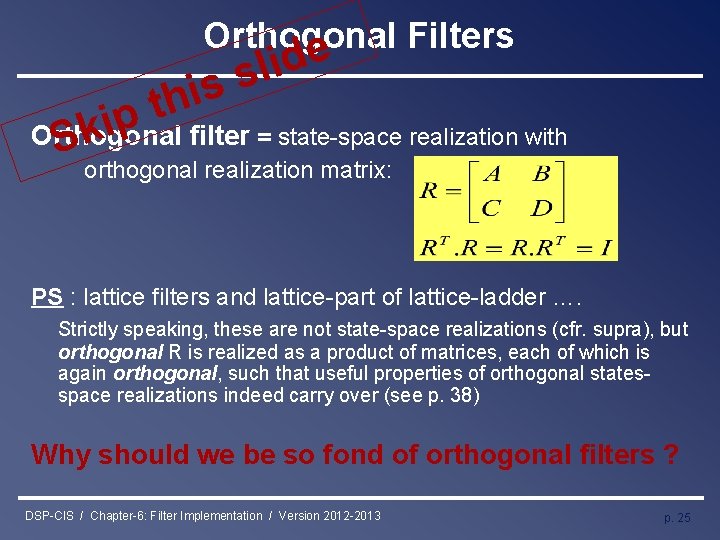 Orthogonal Filters

Skip this slide

Orthogonal filter = state-space realization with orthogonal realization matrix:

$R = \begin{bmatrix} A & B \\ C & D \end{bmatrix}$

$R^T.R = R.R^T = I$

PS : lattice filters and lattice-part of lattice-ladder ….

Strictly speaking, these are not state-space realizations (cfr. supra), but orthogonal R is realized as a product of matrices, each of which is again orthogonal, such that useful properties of orthogonal states-space realizations indeed carry over (see p. 38)

Why should we be so fond of orthogonal filters ?

DSP-CIS / Chapter-6: Filter Implementation / Version 2012-2013

p. 25